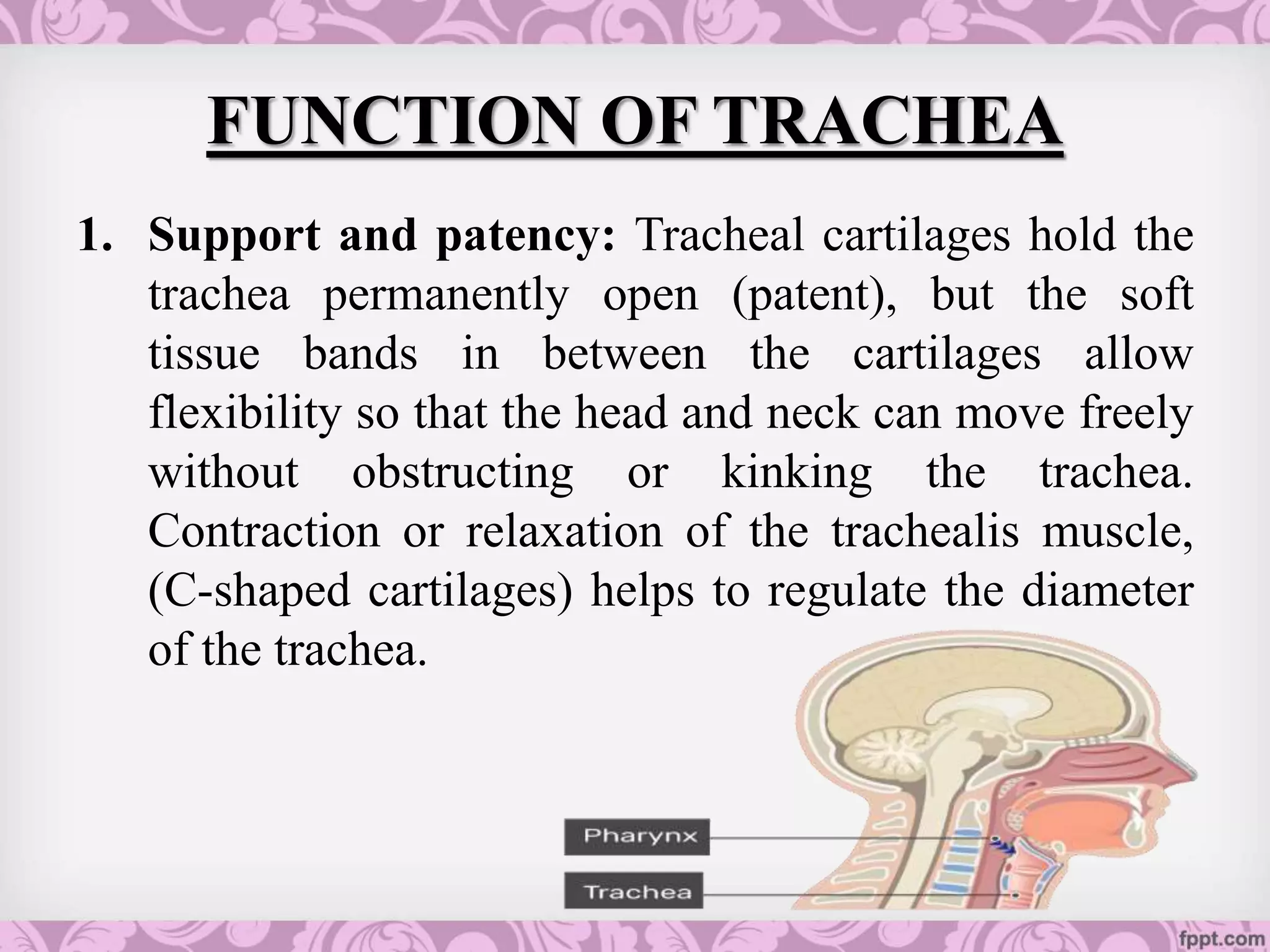 FUNCTION OF TRACHEA

1. Support and patency: Tracheal cartilages hold the trachea permanently open (patent), but the soft tissue bands in between the cartilages allow flexibility so that the head and neck can move freely without obstructing or kinking the trachea. Contraction or relaxation of the trachealis muscle, (C-shaped cartilages) helps to regulate the diameter of the trachea.

Pharynx

Trachea

fppt.com